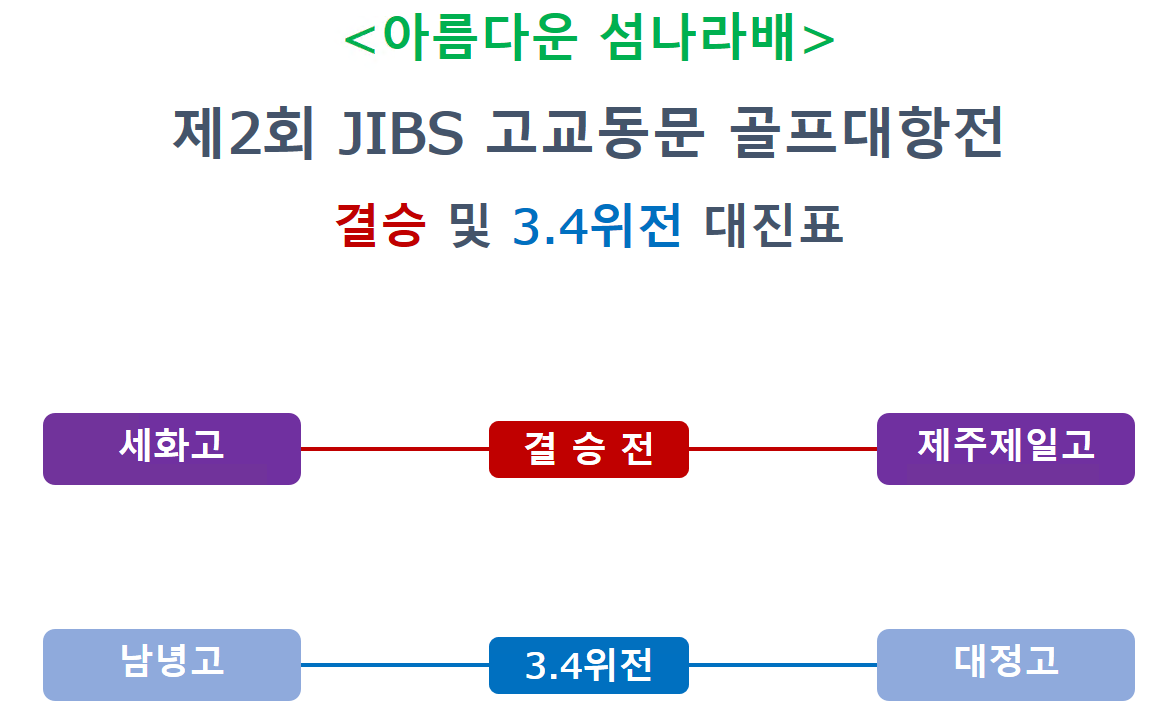 <아름다운 섬나라배>

제2회 JIBS 고교동문 골프대항전

결승 및 3.4위전 대진표

세화고

결 승 전

제주제일고

남녕고

3.4위전

대정고